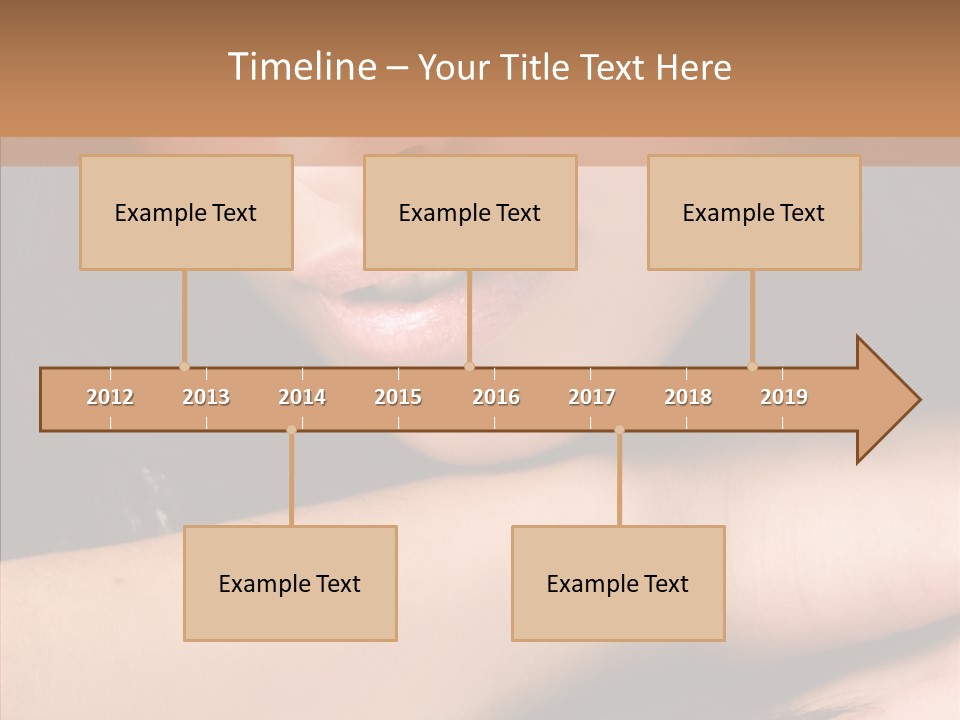 Timeline – Your Title Text Here

Example Text

Example Text

Example Text

2012 2013 2014 2015 2016 2017 2018 2019

Example Text

Example Text